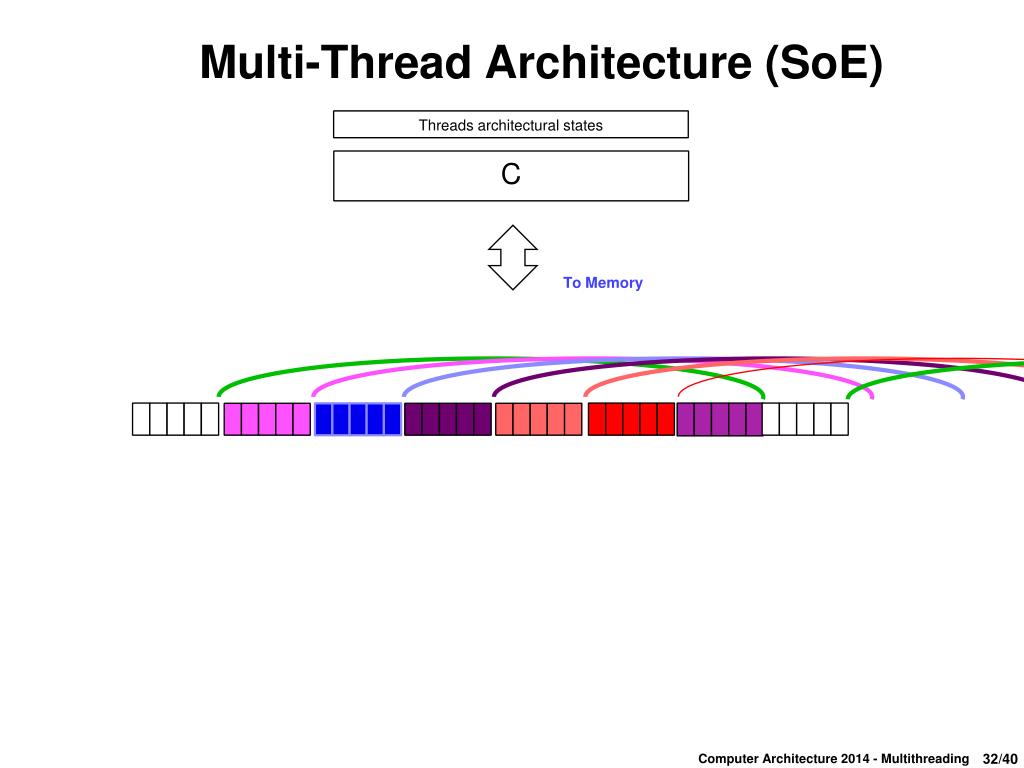 Multi-Thread Architecture (SoE)

Threads architectural states

C

To Memory

Computer Architecture 2014 - Multithreading 32/40